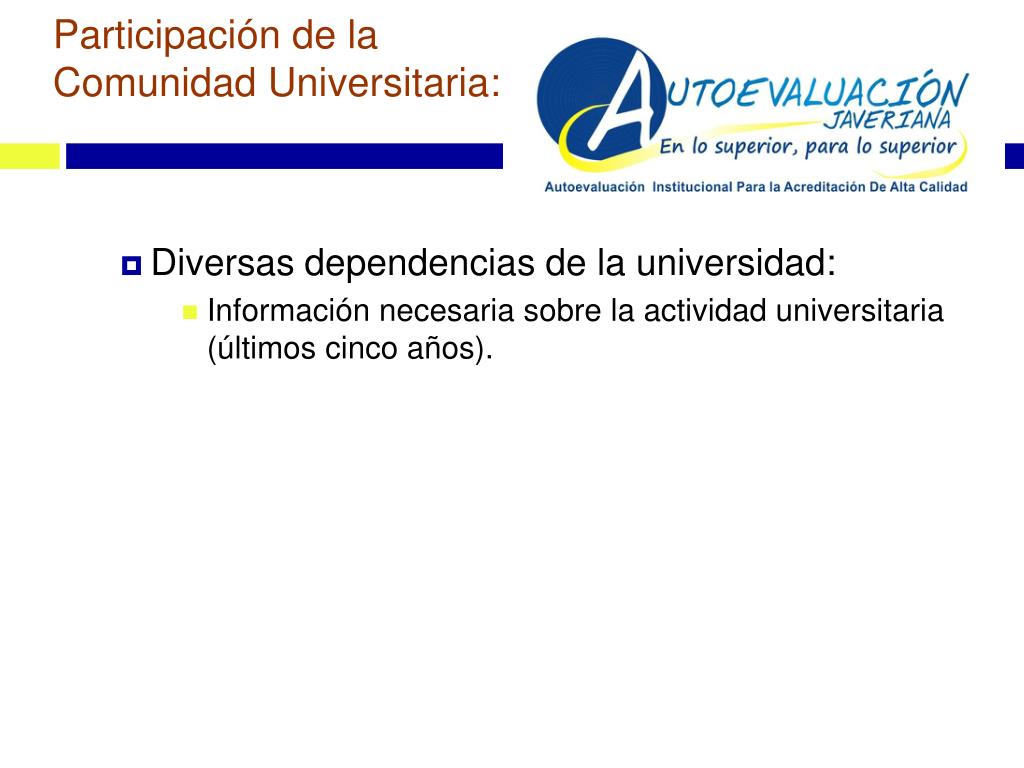 Participación de la Comunidad Universitaria:

AUTOEVALUACIÓN JAVERIANA
En lo superior, para lo superior
Autoevaluación Institucional Para la Acreditación De Alta Calidad

Diversas dependencias de la universidad:

Información necesaria sobre la actividad universitaria (últimos cinco años).